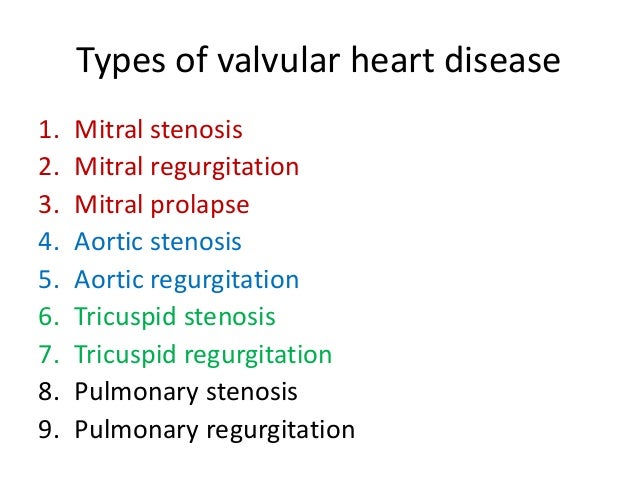 Types of valvular heart disease

1. Mitral stenosis
2. Mitral regurgitation
3. Mitral prolapse
4. Aortic stenosis
5. Aortic regurgitation
6. Tricuspid stenosis
7. Tricuspid regurgitation
8. Pulmonary stenosis
9. Pulmonary regurgitation